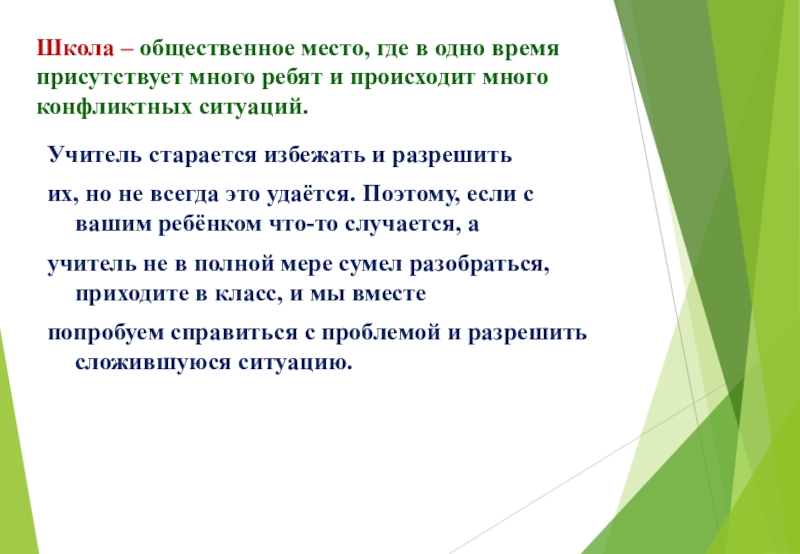 Школа – общественное место, где в одно время присутствует много ребят и происходит много конфликтных ситуаций.

Учитель старается избежать и разрешить

их, но не всегда это удаётся. Поэтому, если с вашим ребёнком что-то случается, а

учитель не в полной мере сумел разобраться, приходите в класс, и мы вместе

попробуем справиться с проблемой и разрешить сложившуюся ситуацию.